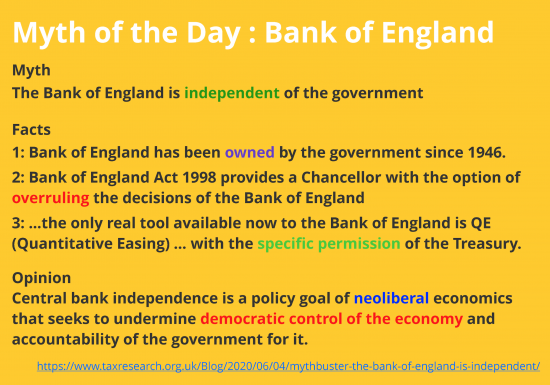 Myth of the Day : Bank of England

Myth
The Bank of England is independent of the government

Facts
1: Bank of England has been owned by the government since 1946.
2: Bank of England Act 1998 provides a Chancellor with the option of overruling the decisions of the Bank of England
3: ...the only real tool available now to the Bank of England is QE (Quantitative Easing) ... with the specific permission of the Treasury.

Opinion
Central bank independence is a policy goal of neoliberal economics that seeks to undermine democratic control of the economy and accountability of the government for it.

https://www.taxresearch.org.uk/Blog/2020/06/04/mythbuster-the-bank-of-england-is-independent/